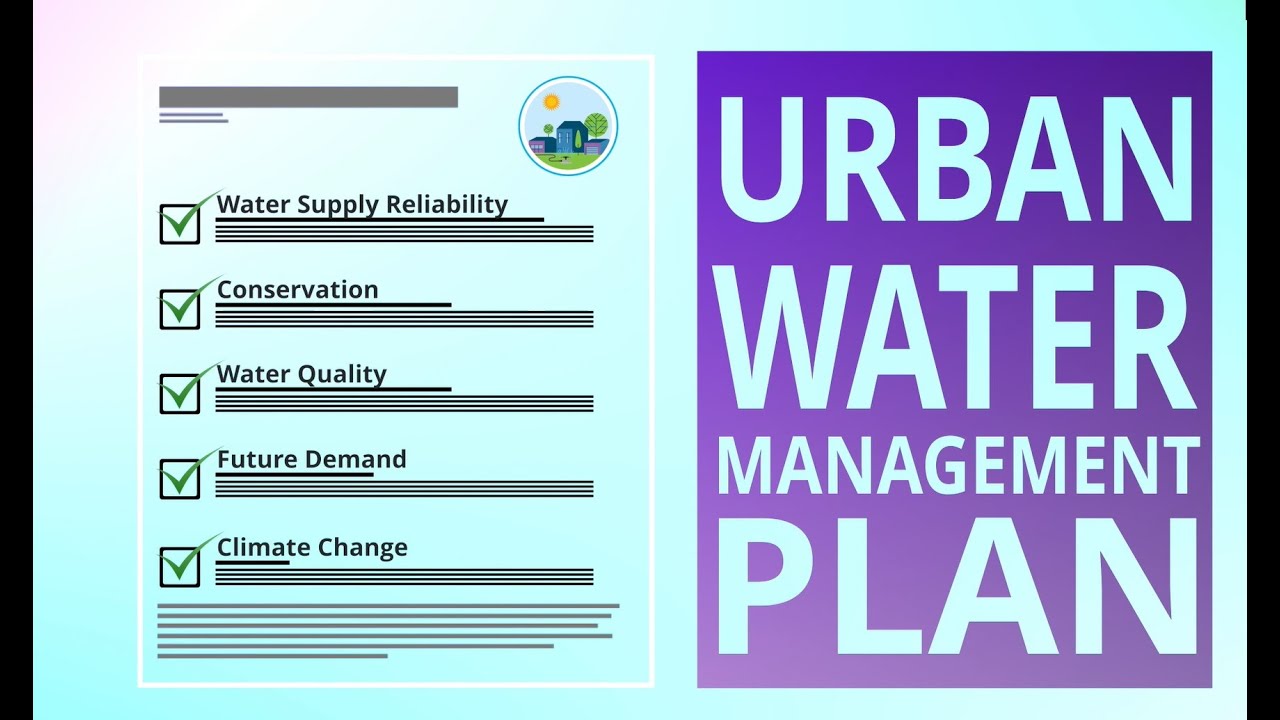 Water Supply Reliability

Conservation

Water Quality

Future Demand

Climate Change

URBAN WATER MANAGEMENT PLAN